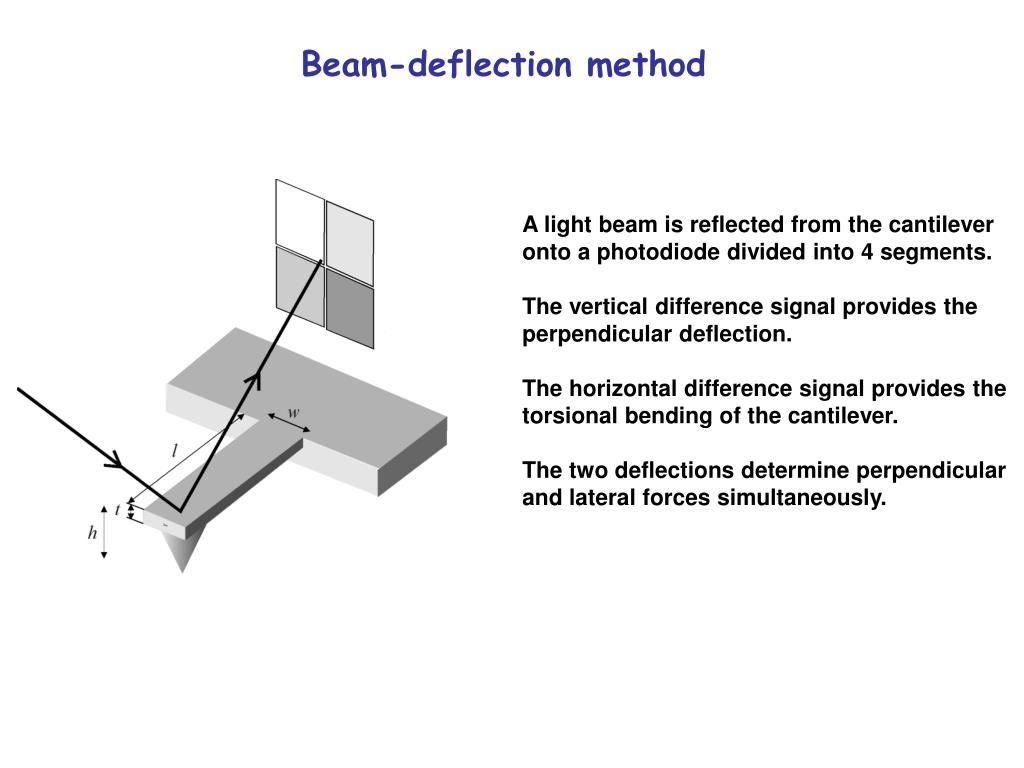 Beam-deflection method

$w$

$l$

$t$

$h$

A light beam is reflected from the cantilever onto a photodiode divided into 4 segments.

The vertical difference signal provides the perpendicular deflection.

The horizontal difference signal provides the torsional bending of the cantilever.

The two deflections determine perpendicular and lateral forces simultaneously.